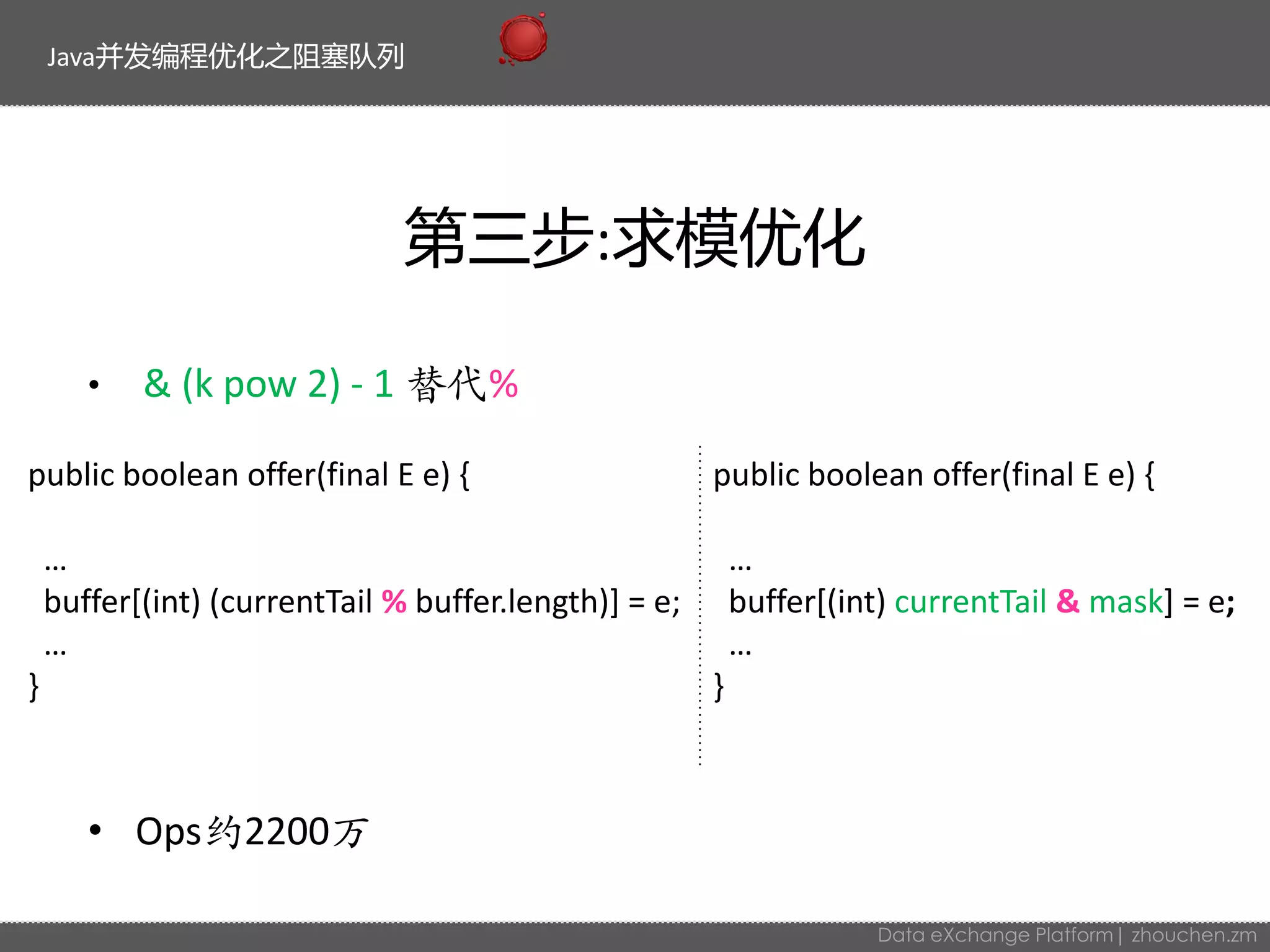 Java并发编程优化之阻塞队列

第三步:求模优化

• & (k pow 2) - 1 替代%

public boolean offer(final E e) {

…
buffer[(int) (currentTail % buffer.length)] = e;
…
}

public boolean offer(final E e) {

…
buffer[(int) currentTail & mask] = e;
…
}

• Ops约2200万

Data eXchange Platform | zhouchen.zm